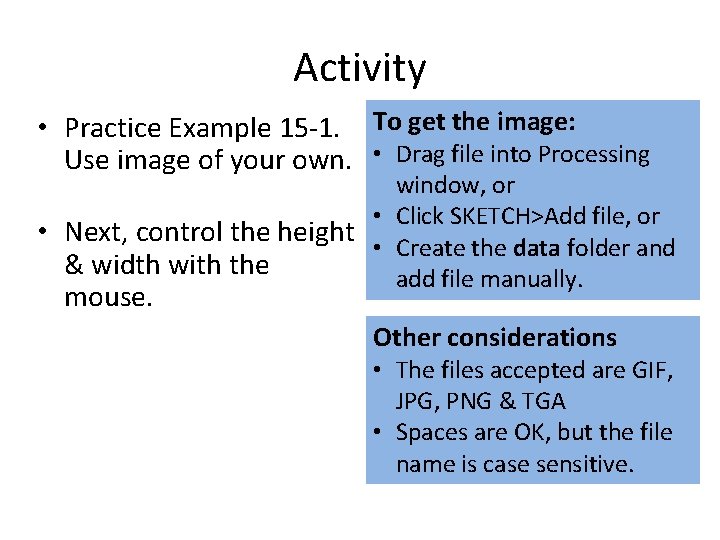 Activity

• Practice Example 15-1. Use image of your own.

• Next, control the height & width with the mouse.

To get the image:
• Drag file into Processing window, or
• Click SKETCH>Add file, or
• Create the data folder and add file manually.

Other considerations
• The files accepted are GIF, JPG, PNG & TGA
• Spaces are OK, but the file name is case sensitive.